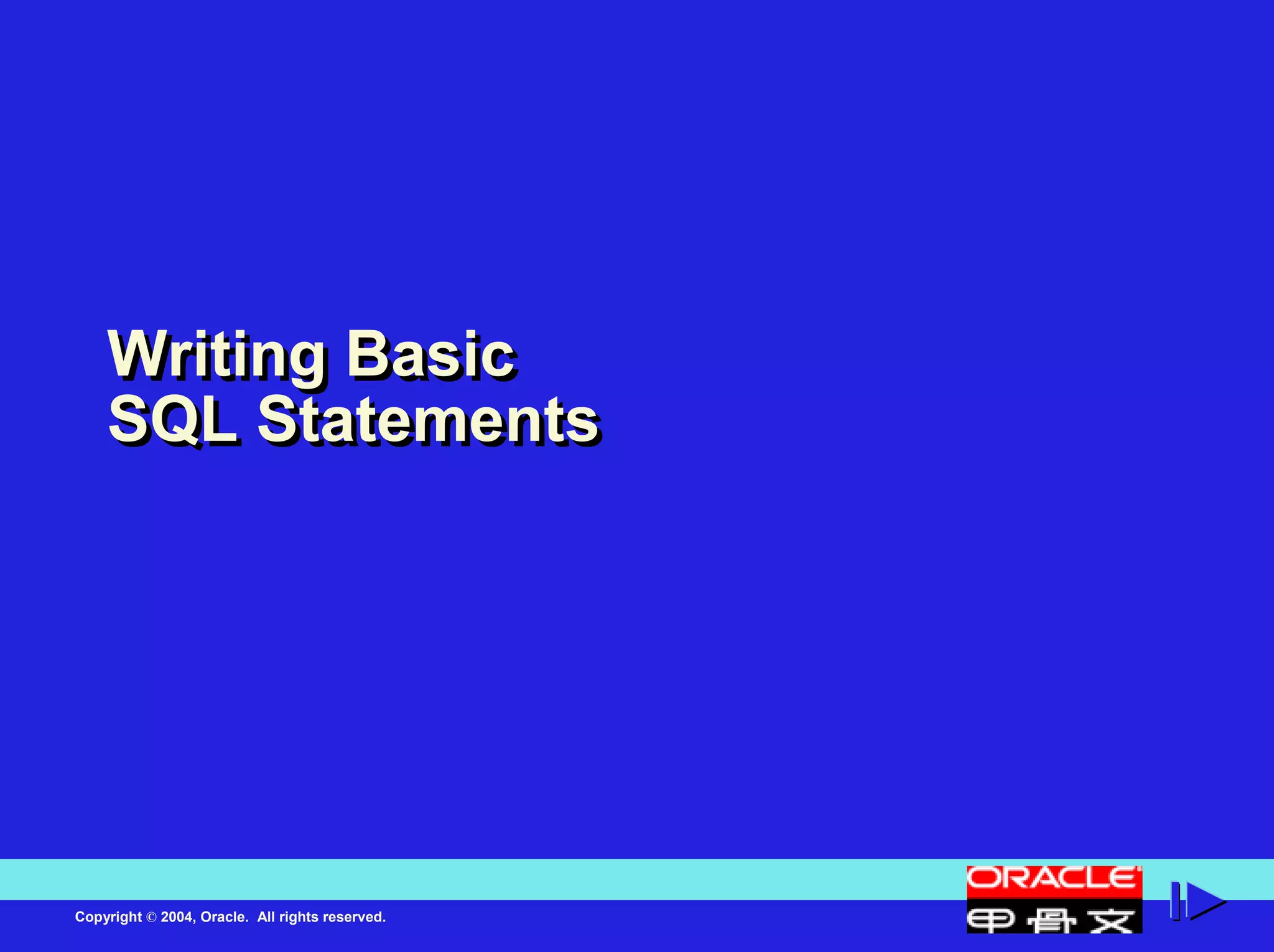 Writing Basic
SQL Statements

Copyright © 2004, Oracle. All rights reserved.

ORACLE
甲骨文